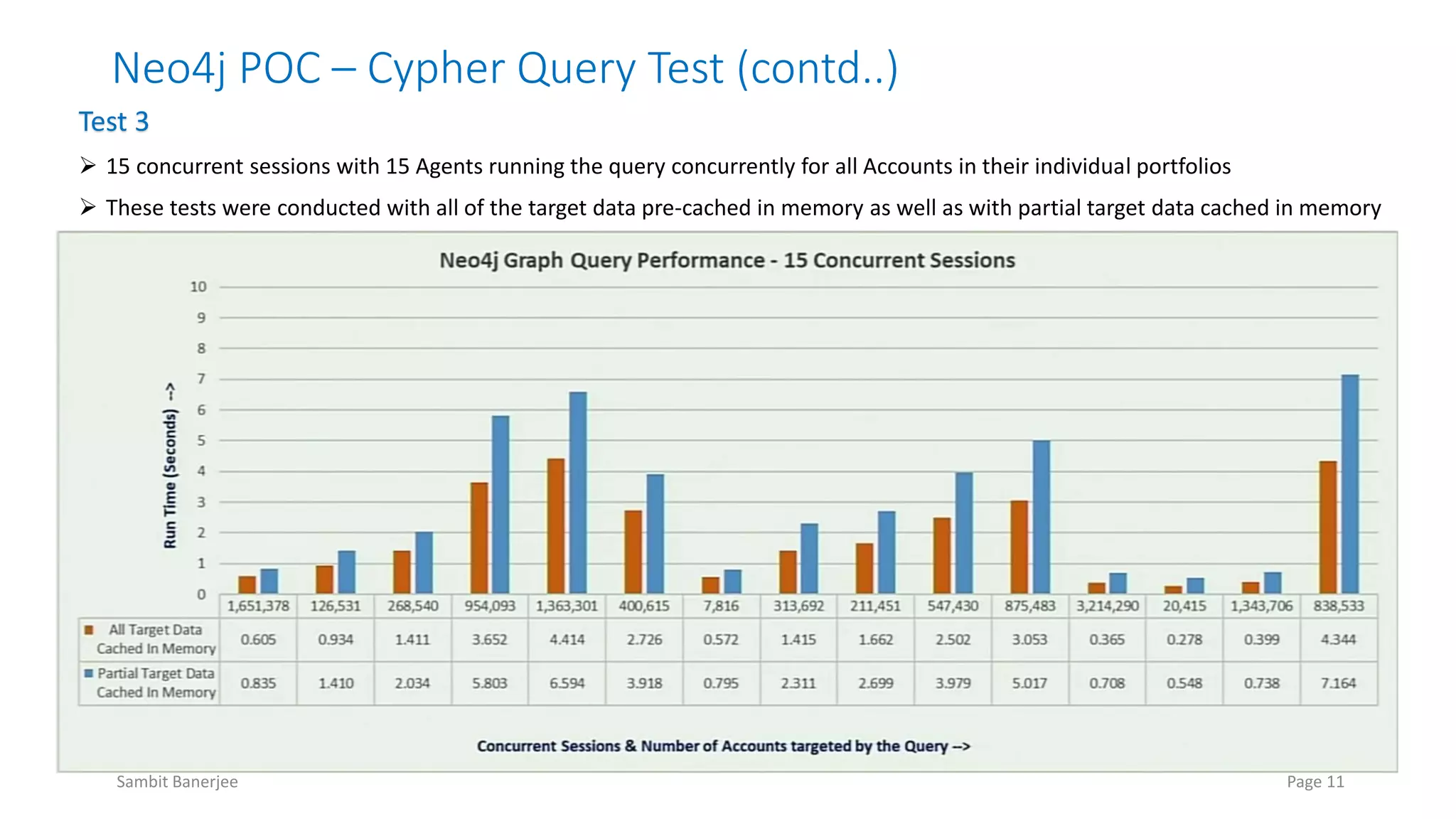 Neo4j POC – Cypher Query Test (contd..)

Test 3

➢ 15 concurrent sessions with 15 Agents running the query concurrently for all Accounts in their individual portfolios

➢ These tests were conducted with all of the target data pre-cached in memory as well as with partial target data cached in memory

Neo4j Graph Query Performance - 15 Concurrent Sessions

Run Time (Seconds) -->

10
9
8
7
6
5
4
3
2
1
0

| | 1,651,378 | 126,531 | 268,540 | 954,093 | 1,363,301 | 400,615 | 7,816 | 313,692 | 211,451 | 547,430 | 875,483 | 3,214,290 | 20,415 | 1,343,706 | 838,533 |
|---|---|---|---|---|---|---|---|---|---|---|---|---|---|---|---|
| All Target Data Cached In Memory | 0.605 | 0.934 | 1.411 | 3.652 | 4.414 | 2.726 | 0.572 | 1.415 | 1.662 | 2.502 | 3.053 | 0.365 | 0.278 | 0.399 | 4.344 |
| Partial Target Data Cached In Memory | 0.835 | 1.410 | 2.034 | 5.803 | 6.594 | 3.918 | 0.795 | 2.311 | 2.699 | 3.979 | 5.017 | 0.708 | 0.548 | 0.738 | 7.164 |

Concurrent Sessions & Number of Accounts targeted by the Query -->

Sambit Banerjee

Page 11